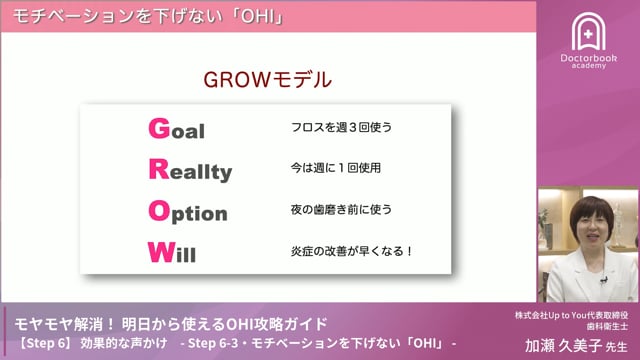 モチベーションを下げない「OHI」

Doctorbook academy

GROWモデル

| | |
|---|---|
| Goal | フロスを週３回使う |
| Reallty | 今は週に１回使用 |
| Option | 夜の歯磨き前に使う |
| Will | 炎症の改善が早くなる！ |

モヤモヤ解消！ 明日から使えるOHI攻略ガイド
【Step 6】 効果的な声かけ - Step 6-3・モチベーションを下げない「OHI」 -

株式会社Up to You代表取締役
歯科衛生士
加瀬 久美子 先生